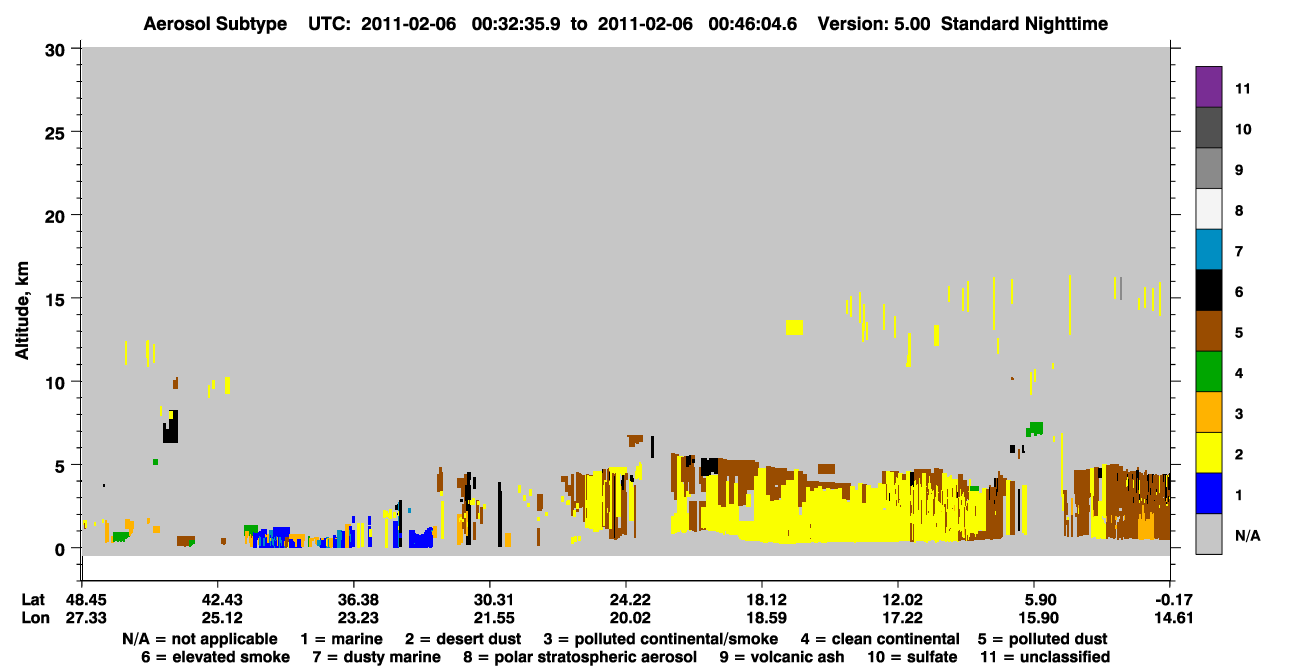 Aerosol Subtype UTC: 2011-02-06 00:32:35.9 to 2011-02-06 00:46:04.6 Version: 5.00 Standard Nighttime

Altitude, km

30
25
20
15
10
5
0

11
10
9
8
7
6
5
4
3
2
1
N/A

| Lat | 48.45 | 42.43 | 36.38 | 30.31 | 24.22 | 18.12 | 12.02 | 5.90 | -0.17 |
|---|---|---|---|---|---|---|---|---|---|
| Lon | 27.33 | 25.12 | 23.23 | 21.55 | 20.02 | 18.59 | 17.22 | 15.90 | 14.61 |

N/A = not applicable 1 = marine 2 = desert dust 3 = polluted continental/smoke 4 = clean continental 5 = polluted dust
6 = elevated smoke 7 = dusty marine 8 = polar stratospheric aerosol 9 = volcanic ash 10 = sulfate 11 = unclassified